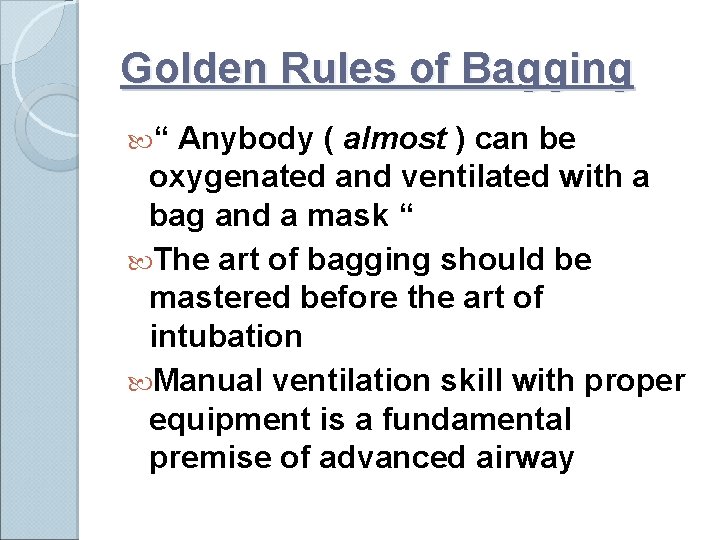 Golden Rules of Bagging

“ Anybody ( almost ) can be oxygenated and ventilated with a bag and a mask “

The art of bagging should be mastered before the art of intubation

Manual ventilation skill with proper equipment is a fundamental premise of advanced airway